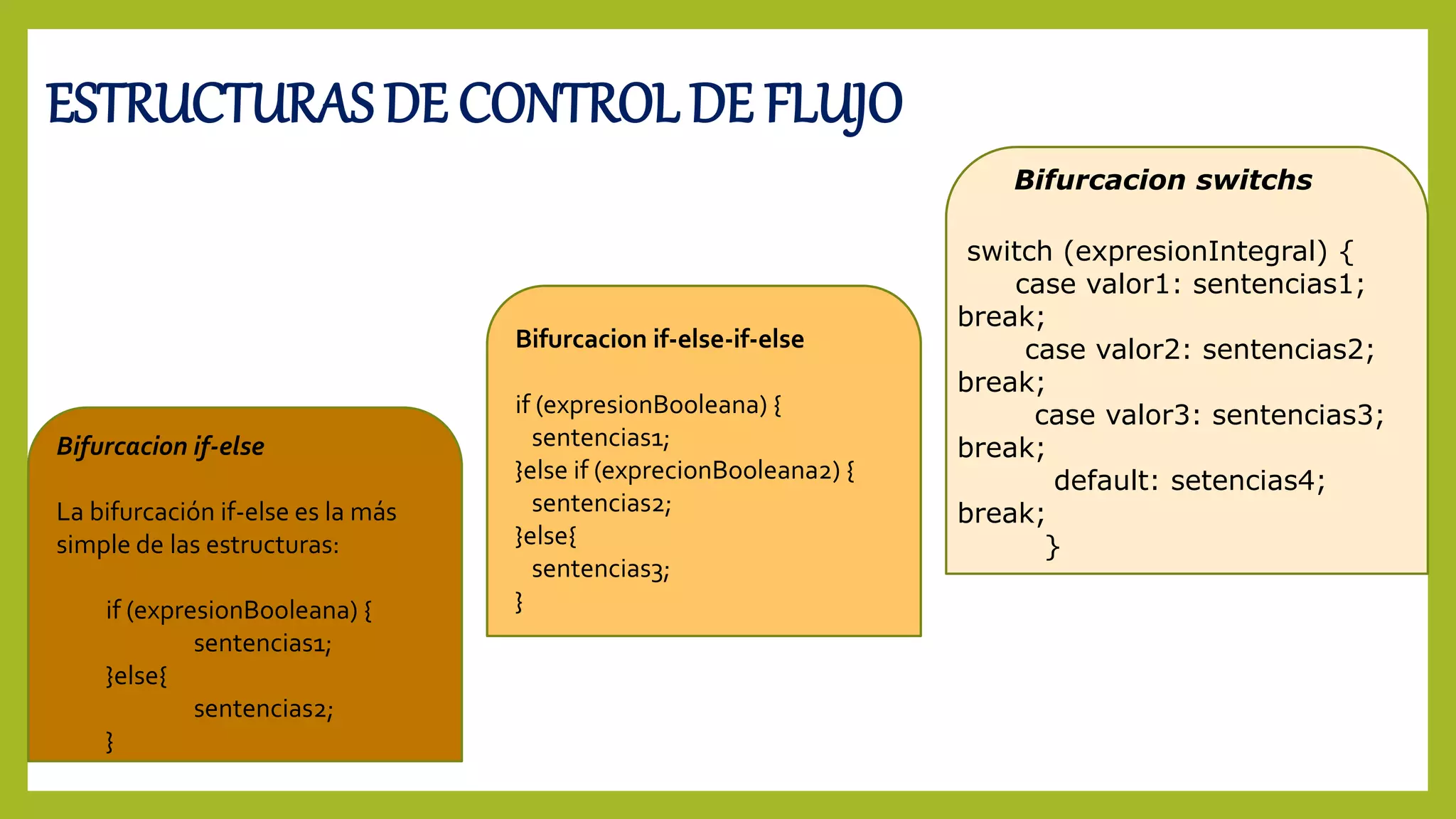 ESTRUCTURAS DE CONTROL DE FLUJO

Bifurcacion if-else

La bifurcación if-else es la más simple de las estructuras:

if (expresionBooleana) {
sentencias1;
}else{
sentencias2;
}

Bifurcacion if-else-if-else

if (expresionBooleana) {
sentencias1;
}else if (exprecionBooleana2) {
sentencias2;
}else{
sentencias3;
}

Bifurcacion switchs

switch (expresionIntegral) {
case valor1: sentencias1;
break;
case valor2: sentencias2;
break;
case valor3: sentencias3;
break;
default: setencias4;
break;
}